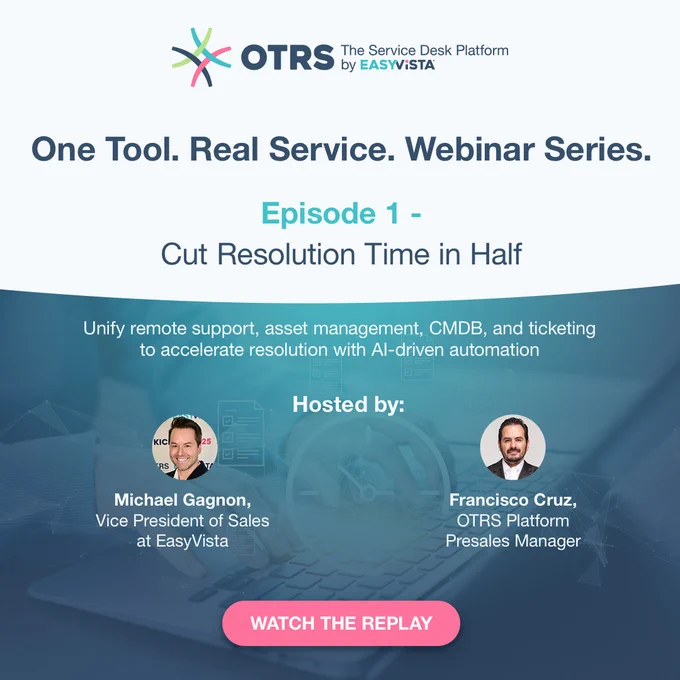 OTRS The Service Desk Platform by EASYVISTA

One Tool. Real Service. Webinar Series.

Episode 1 -
Cut Resolution Time in Half

Unify remote support, asset management, CMDB, and ticketing to accelerate resolution with AI-driven automation

Hosted by:

Michael Gagnon,
Vice President of Sales at EasyVista

Francisco Cruz,
OTRS Platform Presales Manager

WATCH THE REPLAY